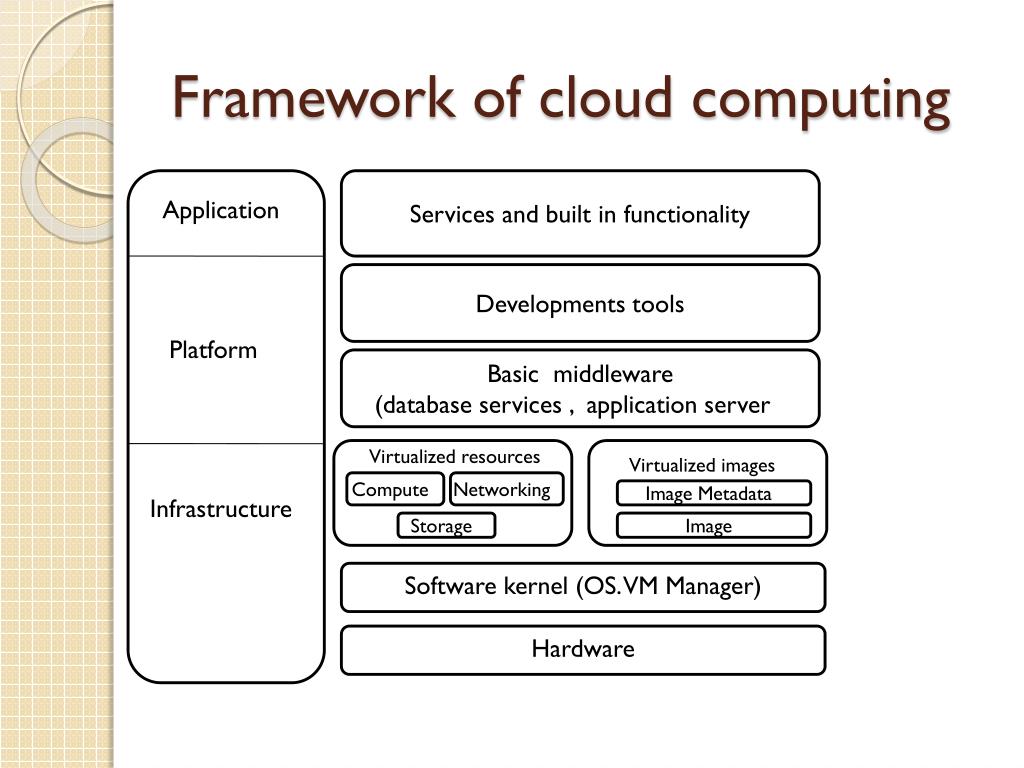 Framework of cloud computing

Application

Platform

Infrastructure

Services and built in functionality

Developments tools

Basic middleware
(database services , application server

Virtualized resources
Compute
Networking
Storage

Virtualized images
Image Metadata
Image

Software kernel (OS.VM Manager)

Hardware